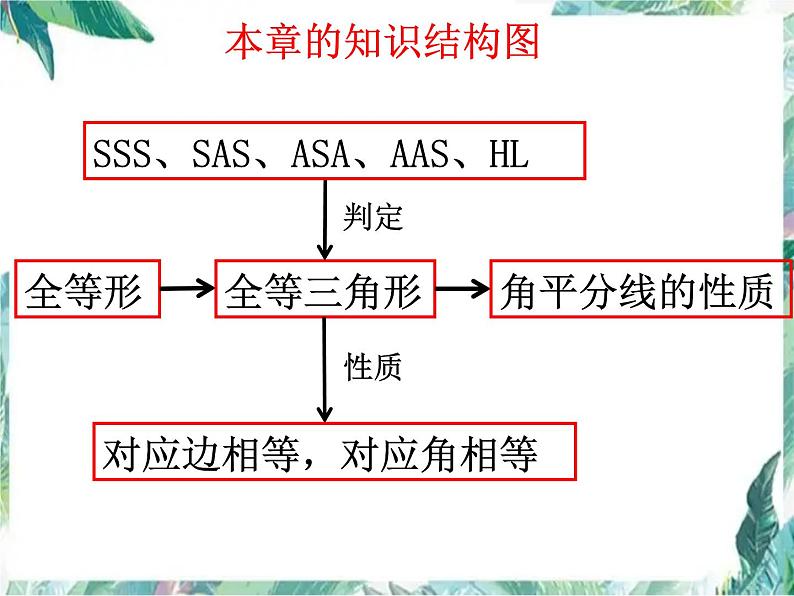 本章的知识结构图

SSS、SAS、ASA、AAS、HL

判定

全等形

全等三角形

角平分线的性质

性质

对应边相等，对应角相等